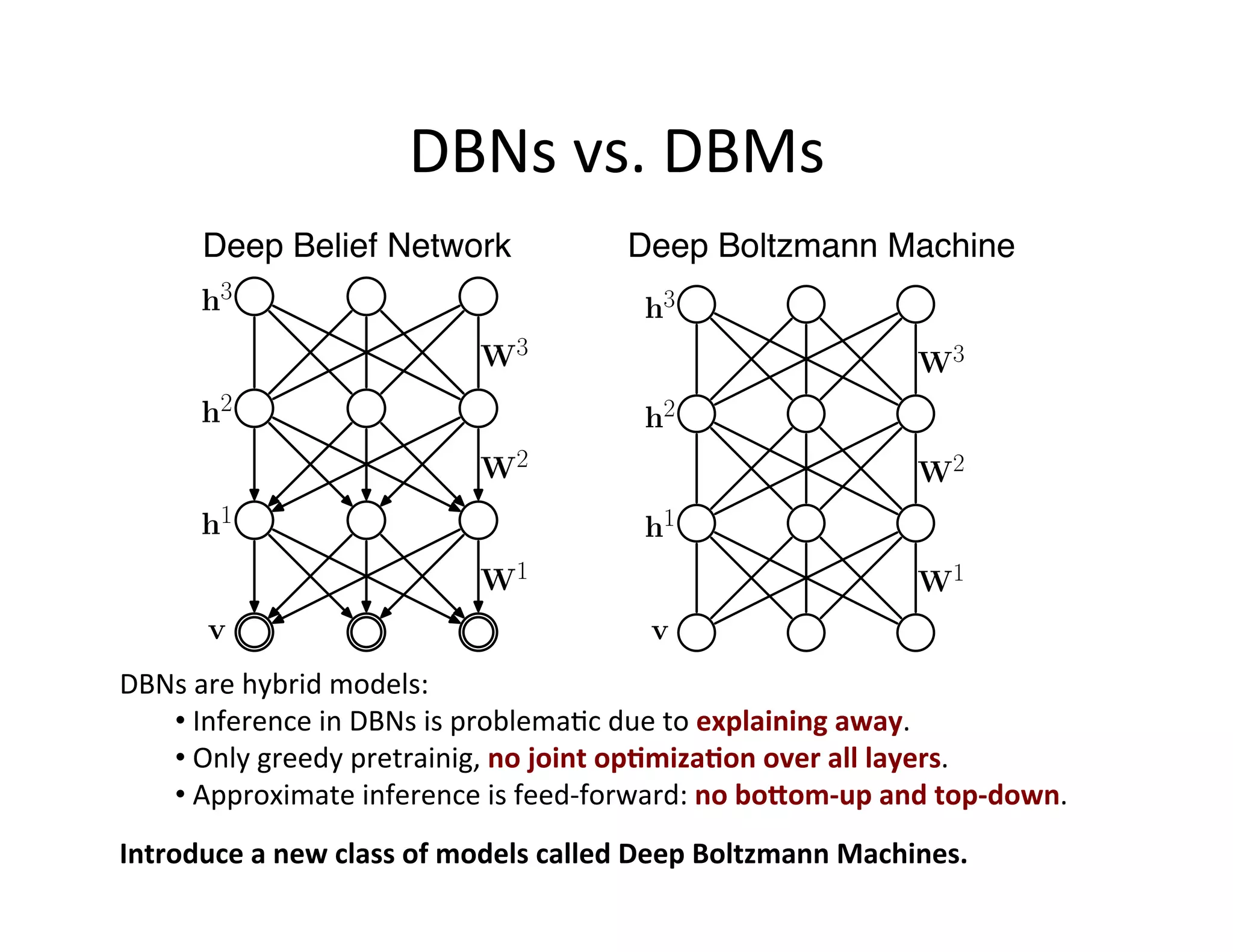 DBNs vs. DBMs

Deep Belief Network

$\mathbf{h}^3$

$\mathbf{W}^3$

$\mathbf{h}^2$

$\mathbf{W}^2$

$\mathbf{h}^1$

$\mathbf{W}^1$

$\mathbf{v}$

Deep Boltzmann Machine

$\mathbf{h}^3$

$\mathbf{W}^3$

$\mathbf{h}^2$

$\mathbf{W}^2$

$\mathbf{h}^1$

$\mathbf{W}^1$

$\mathbf{v}$

DBNs are hybrid models:
• Inference in DBNs is problematic due to explaining away.
• Only greedy pretrainig, no joint optimization over all layers.
• Approximate inference is feed-forward: no bottom-up and top-down.

Introduce a new class of models called Deep Boltzmann Machines.